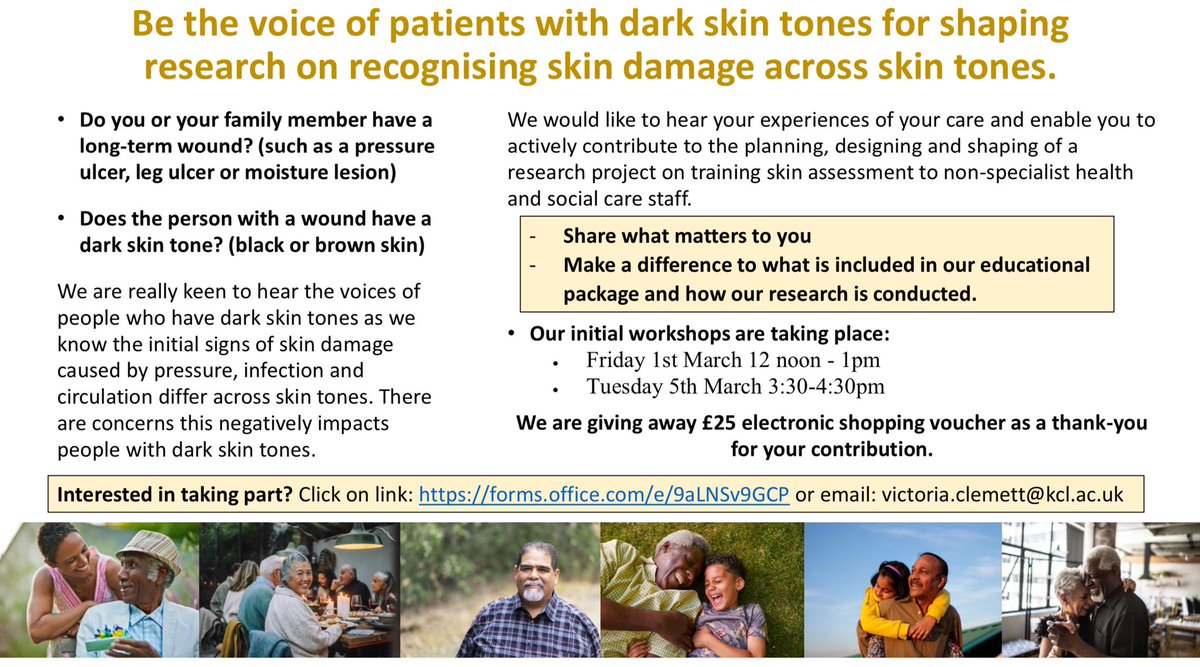 Be the voice of patients with dark skin tones for shaping research on recognising skin damage across skin tones.

• Do you or your family member have a long-term wound? (such as a pressure ulcer, leg ulcer or moisture lesion)

• Does the person with a wound have a dark skin tone? (black or brown skin)

We are really keen to hear the voices of people who have dark skin tones as we know the initial signs of skin damage caused by pressure, infection and circulation differ across skin tones. There are concerns this negatively impacts people with dark skin tones.

We would like to hear your experiences of your care and enable you to actively contribute to the planning, designing and shaping of a research project on training skin assessment to non-specialist health and social care staff.

- Share what matters to you
- Make a difference to what is included in our educational package and how our research is conducted.

• Our initial workshops are taking place:
• Friday 1st March 12 noon - 1pm
• Tuesday 5th March 3:30-4:30pm

We are giving away £25 electronic shopping voucher as a thank-you for your contribution.

Interested in taking part? Click on link: https://forms.office.com/e/9aLNSv9GCP or email: victoria.clemett@kcl.ac.uk